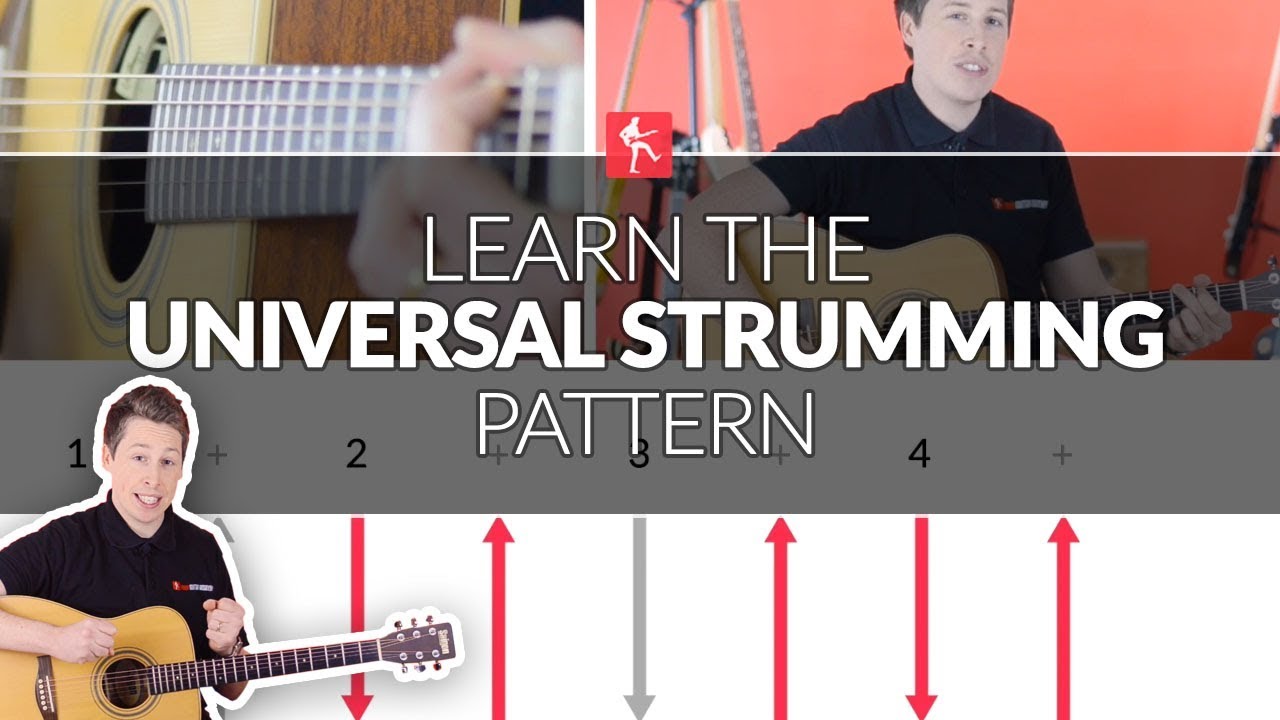 LEARN THE
UNIVERSAL STRUMMING
PATTERN

1 + 2 + 3 + 4 +